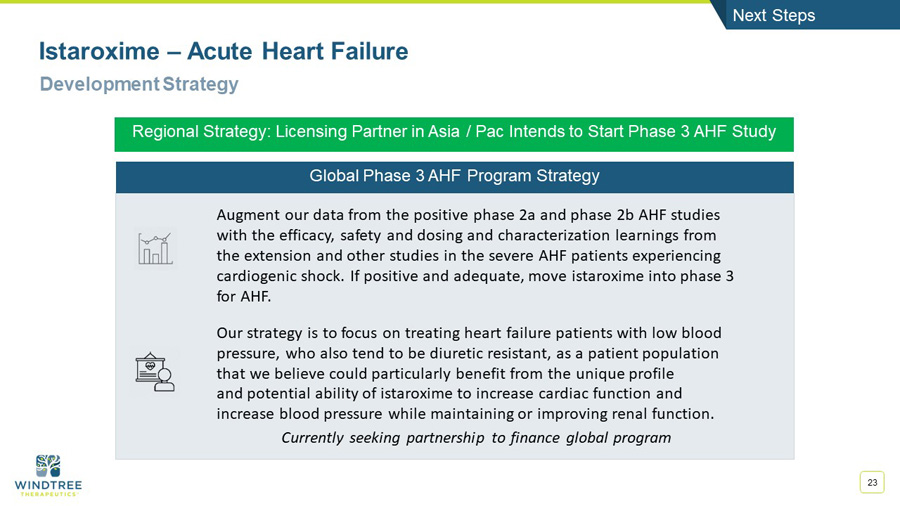 Next Steps

Istaroxime – Acute Heart Failure

Development Strategy

Regional Strategy: Licensing Partner in Asia / Pac Intends to Start Phase 3 AHF Study

Global Phase 3 AHF Program Strategy

Augment our data from the positive phase 2a and phase 2b AHF studies with the efficacy, safety and dosing and characterization learnings from the extension and other studies in the severe AHF patients experiencing cardiogenic shock. If positive and adequate, move istaroxime into phase 3 for AHF.

Our strategy is to focus on treating heart failure patients with low blood pressure, who also tend to be diuretic resistant, as a patient population that we believe could particularly benefit from the unique profile and potential ability of istaroxime to increase cardiac function and increase blood pressure while maintaining or improving renal function.

Currently seeking partnership to finance global program

WINDTREE THERAPEUTICS

23